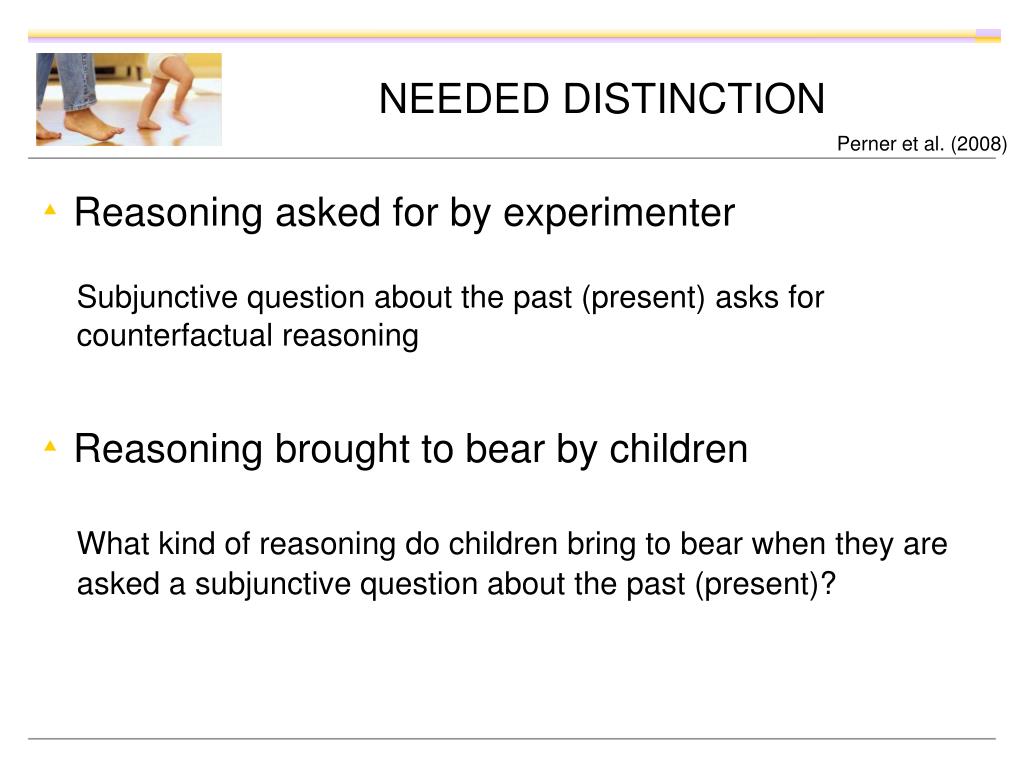 NEEDED DISTINCTION

Perner et al. (2008)

Reasoning asked for by experimenter

Subjunctive question about the past (present) asks for counterfactual reasoning

Reasoning brought to bear by children

What kind of reasoning do children bring to bear when they are asked a subjunctive question about the past (present)?